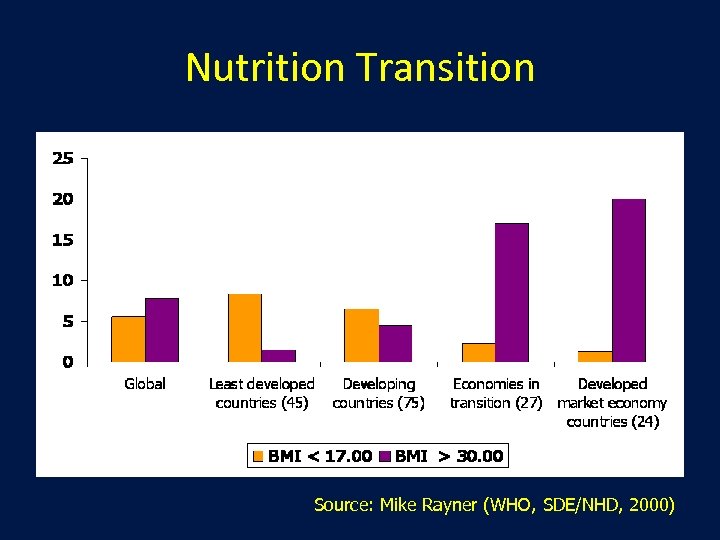 Nutrition Transition

25
20
15
10
5
0

Global
Least developed countries (45)
Developing countries (75)
Economies in transition (27)
Developed market economy countries (24)

BMI < 17.00 BMI > 30.00

Source: Mike Rayner (WHO, SDE/NHD, 2000)